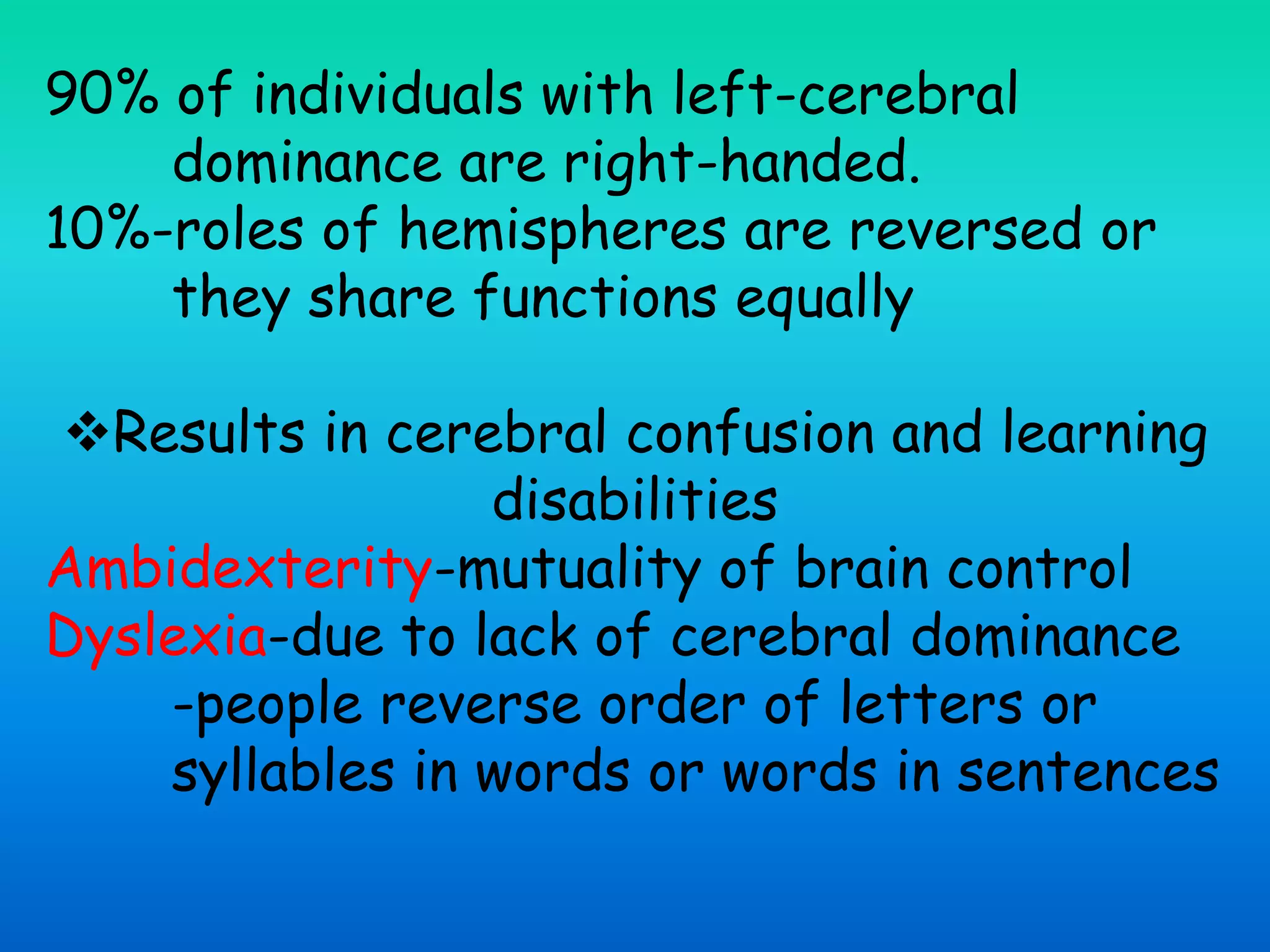 90% of individuals with left-cerebral dominance are right-handed.
10%-roles of hemispheres are reversed or they share functions equally

❖Results in cerebral confusion and learning disabilities
Ambidexterity-mutuality of brain control
Dyslexia-due to lack of cerebral dominance
-people reverse order of letters or syllables in words or words in sentences